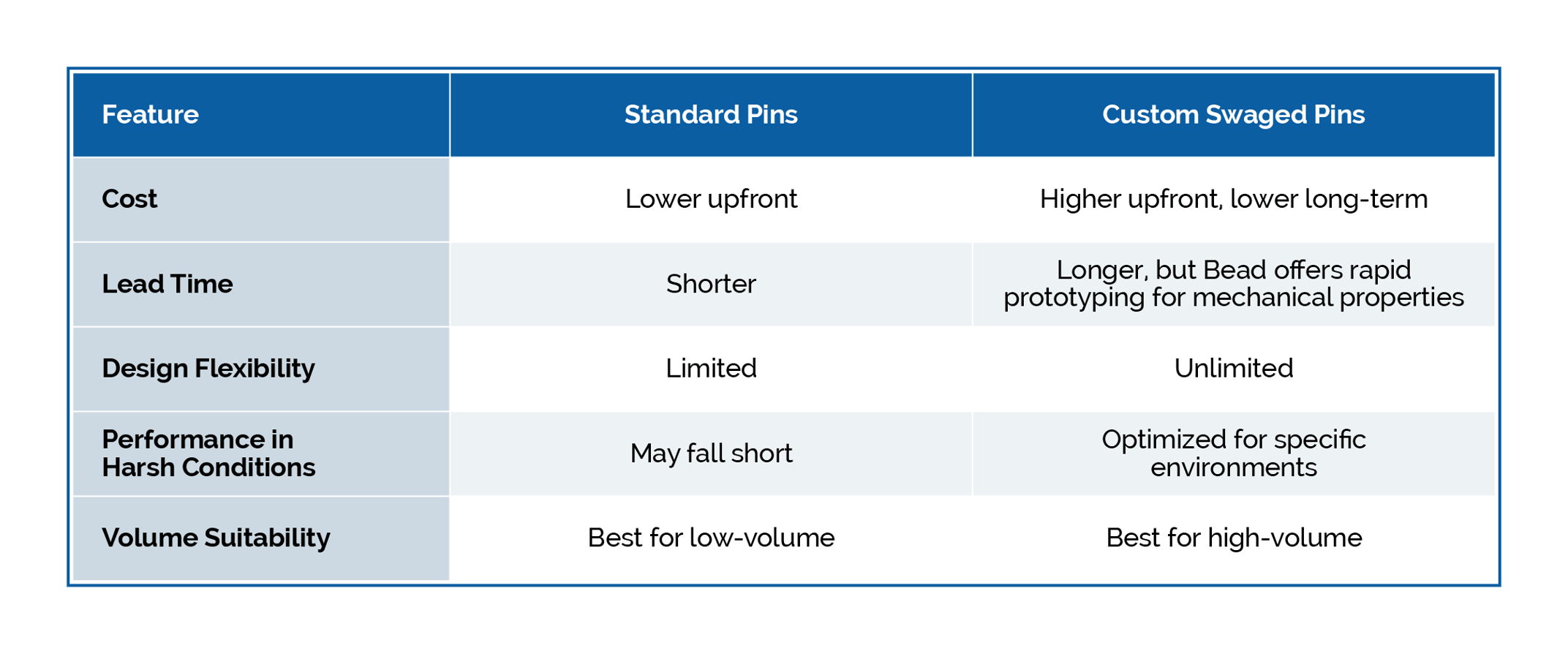 | Feature | Standard Pins | Custom Swaged Pins |
|---|---|---|
| Cost | Lower upfront | Higher upfront, lower long-term |
| Lead Time | Shorter | Longer, but Bead offers rapid prototyping for mechanical properties |
| Design Flexibility | Limited | Unlimited |
| Performance in Harsh Conditions | May fall short | Optimized for specific environments |
| Volume Suitability | Best for low-volume | Best for high-volume |